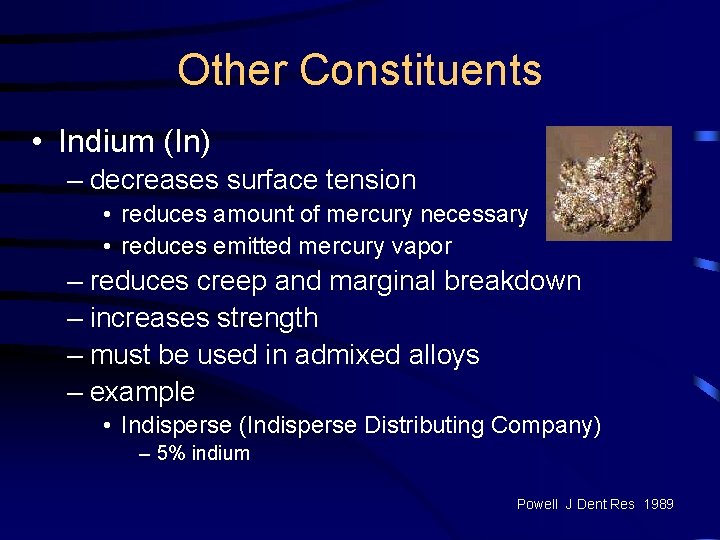 Other Constituents

• Indium (In)
– decreases surface tension
• reduces amount of mercury necessary
• reduces emitted mercury vapor
– reduces creep and marginal breakdown
– increases strength
– must be used in admixed alloys
– example
• Indisperse (Indisperse Distributing Company)
– 5% indium

Powell J Dent Res 1989